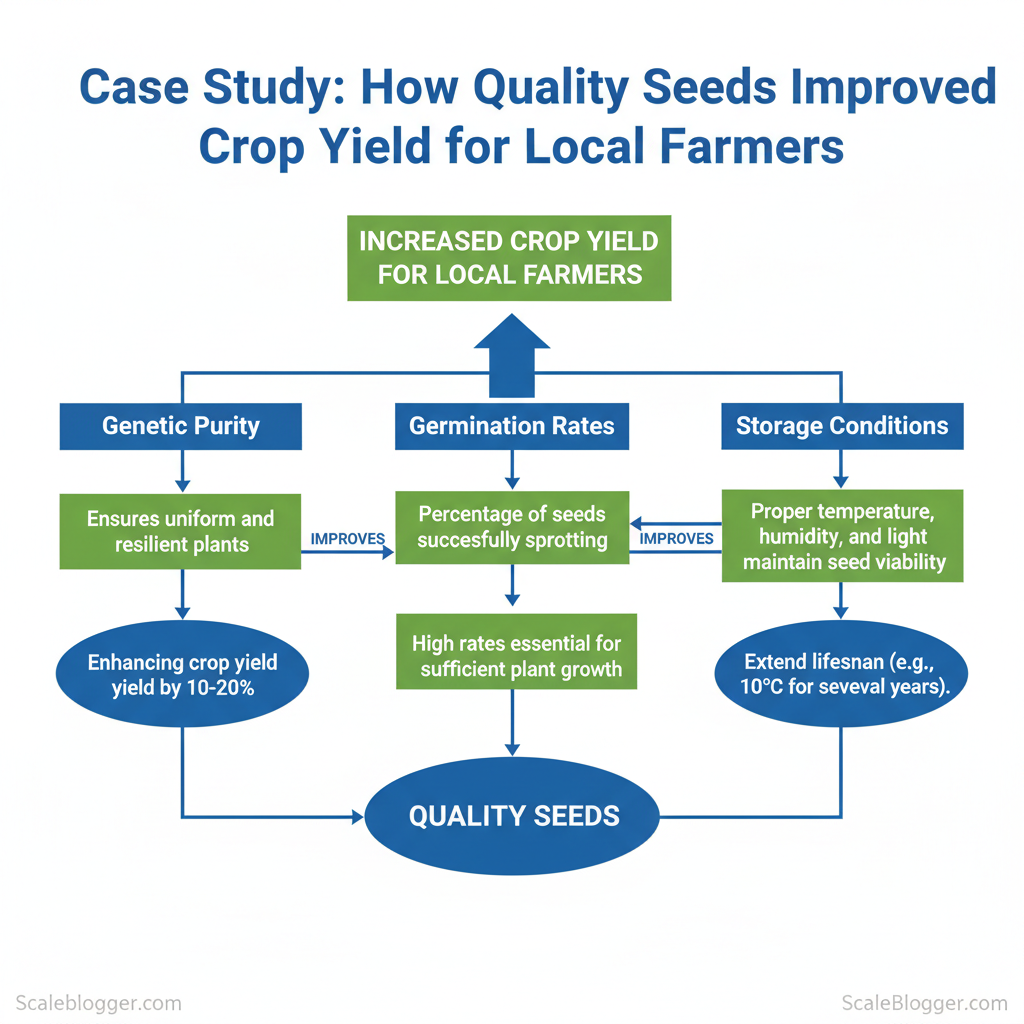 Case Study: How Quality Seeds Improved Crop Yield for Local Farmers

INCREASED CROP YIELD FOR LOCAL FARMERS

Genetic Purity

Germination Rates

Storage Conditions

Ensures uniform and resilient plants

IMPROVES

Percentage of seeds succesfully sprotting

IMPROVES

Proper temperature, humidity, and light maintain seed viability

Enhancing crop yield yield by 10-20%

High rates essential for sufficient plant growth

Extend lifesnan (e.g., 10°C for seveval years).

QUALITY SEEDS

Scaleblogger.com

ScaleBlogger.com